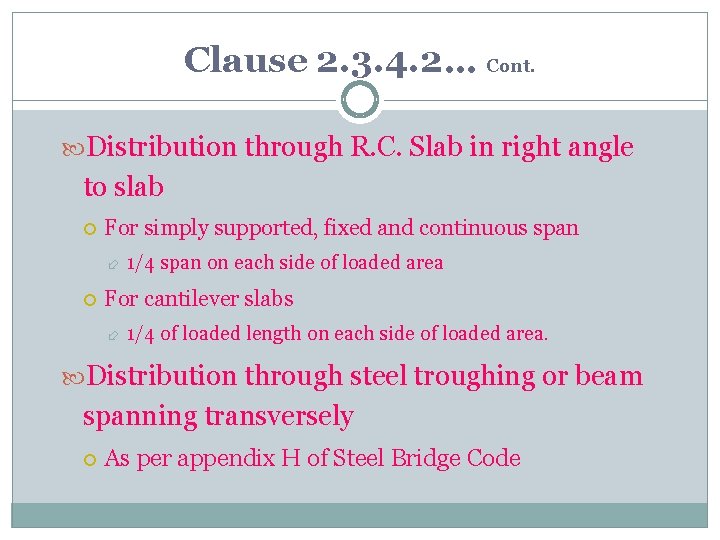 Clause 2.3.4.2… Cont.

Distribution through R.C. Slab in right angle to slab

For simply supported, fixed and continuous span

1/4 span on each side of loaded area

For cantilever slabs

1/4 of loaded length on each side of loaded area.

Distribution through steel troughing or beam spanning transversely

As per appendix H of Steel Bridge Code